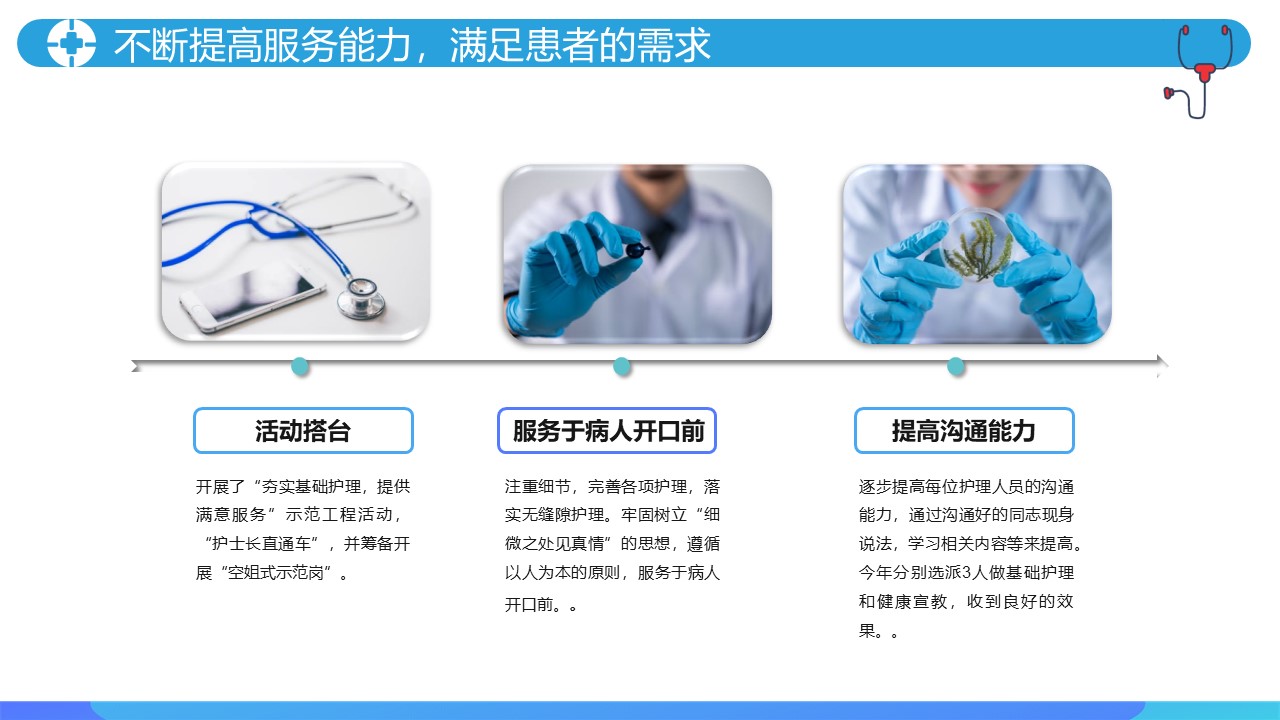 不断提高服务能力，满足患者的需求

活动搭台

开展了“夯实基础护理，提供满意服务”示范工程活动，“护士长直通车”，并筹备开展“空姐式示范岗”。

服务于病人开口前

注重细节，完善各项护理，落实无缝隙护理。牢固树立“细微之处见真情”的思想，遵循以人为本的原则，服务于病人开口前。。

提高沟通能力

逐步提高每位护理人员的沟通能力，通过沟通好的同志现身说法，学习相关内容等来提高。今年分别选派3人做基础护理和健康宣教，收到良好的效果。。